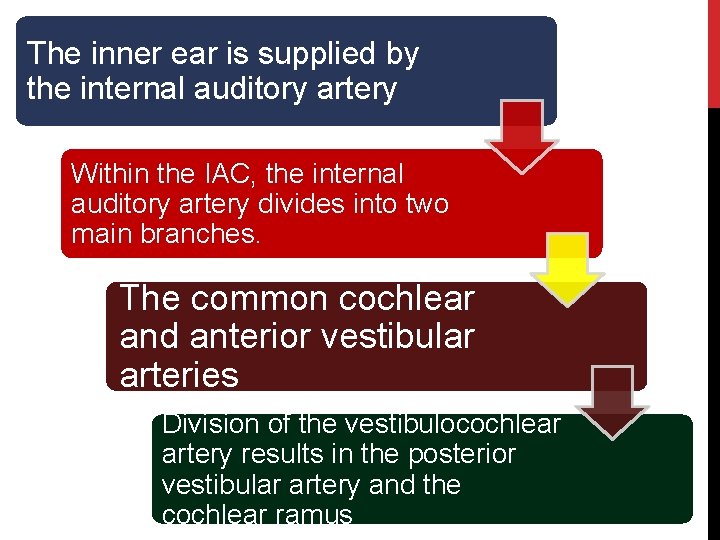 The inner ear is supplied by the internal auditory artery

Within the IAC, the internal auditory artery divides into two main branches.

The common cochlear and anterior vestibular arteries

Division of the vestibulocochlear artery results in the posterior vestibular artery and the cochlear ramus